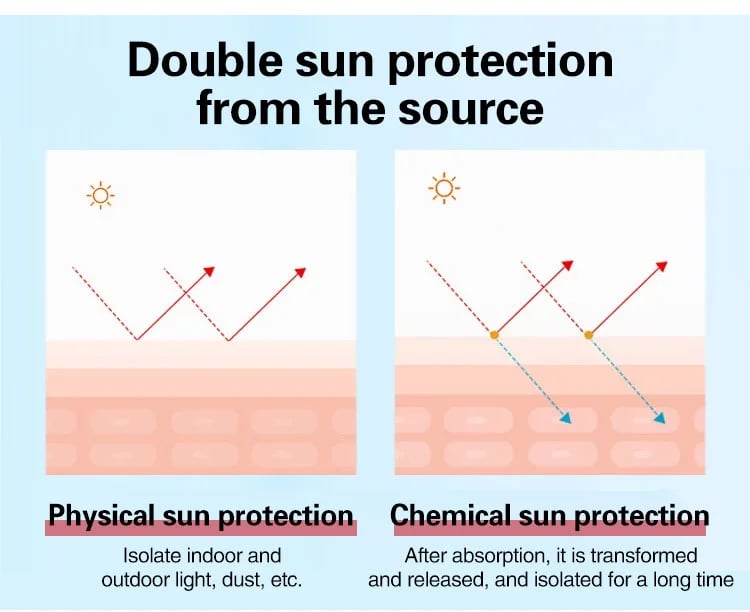 Double sun protection from the source

Physical sun protection

Isolate indoor and outdoor light, dust, etc.

Chemical sun protection

After absorption, it is transformed and released, and isolated for a long time